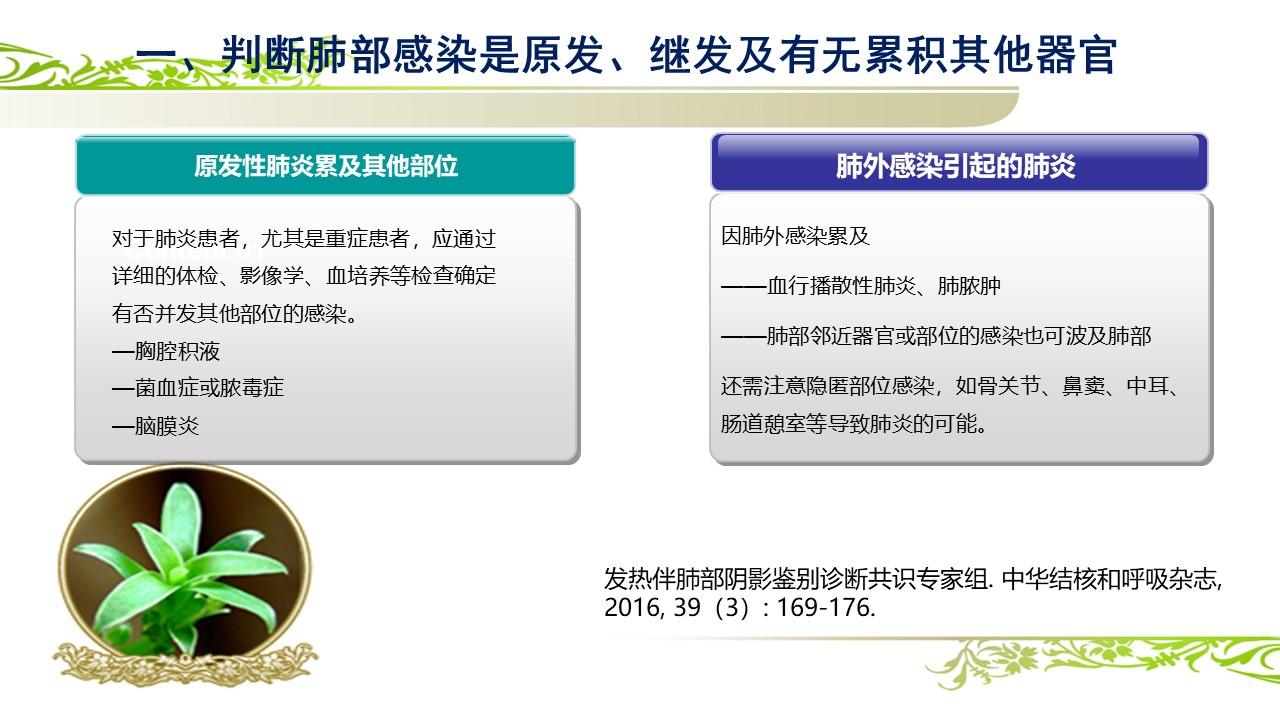 一、判断肺部感染是原发、继发及有无累积其他器官

原发性肺炎累及其他部位

对于肺炎患者，尤其是重症患者，应通过详细的体检、影像学、血培养等检查确定有否并发其他部位的感染。
—胸腔积液
—菌血症或脓毒症
—脑膜炎

肺外感染引起的肺炎

因肺外感染累及
——血行播散性肺炎、肺脓肿
——肺部邻近器官或部位的感染也可波及肺部
还需注意隐匿部位感染，如骨关节、鼻窦、中耳、肠道憩室等导致肺炎的可能。

发热伴肺部阴影鉴别诊断共识专家组. 中华结核和呼吸杂志, 2016, 39（3）: 169-176.